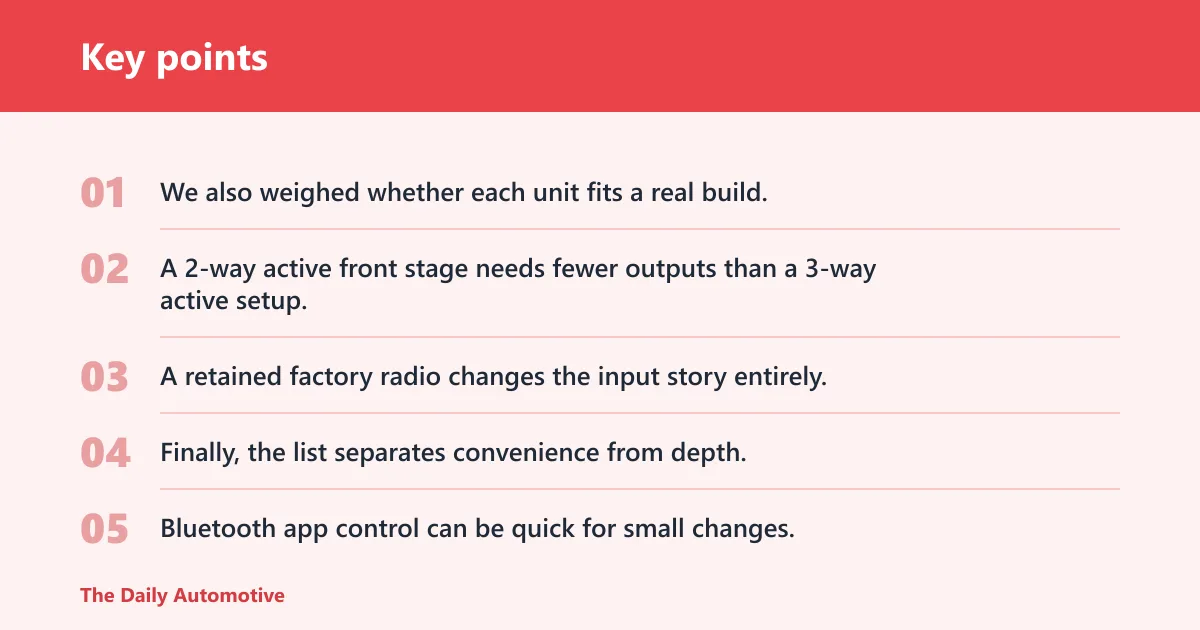 Key points

01 We also weighed whether each unit fits a real build.

02 A 2-way active front stage needs fewer outputs than a 3-way active setup.

03 A retained factory radio changes the input story entirely.

04 Finally, the list separates convenience from depth.

05 Bluetooth app control can be quick for small changes.

The Daily Automotive